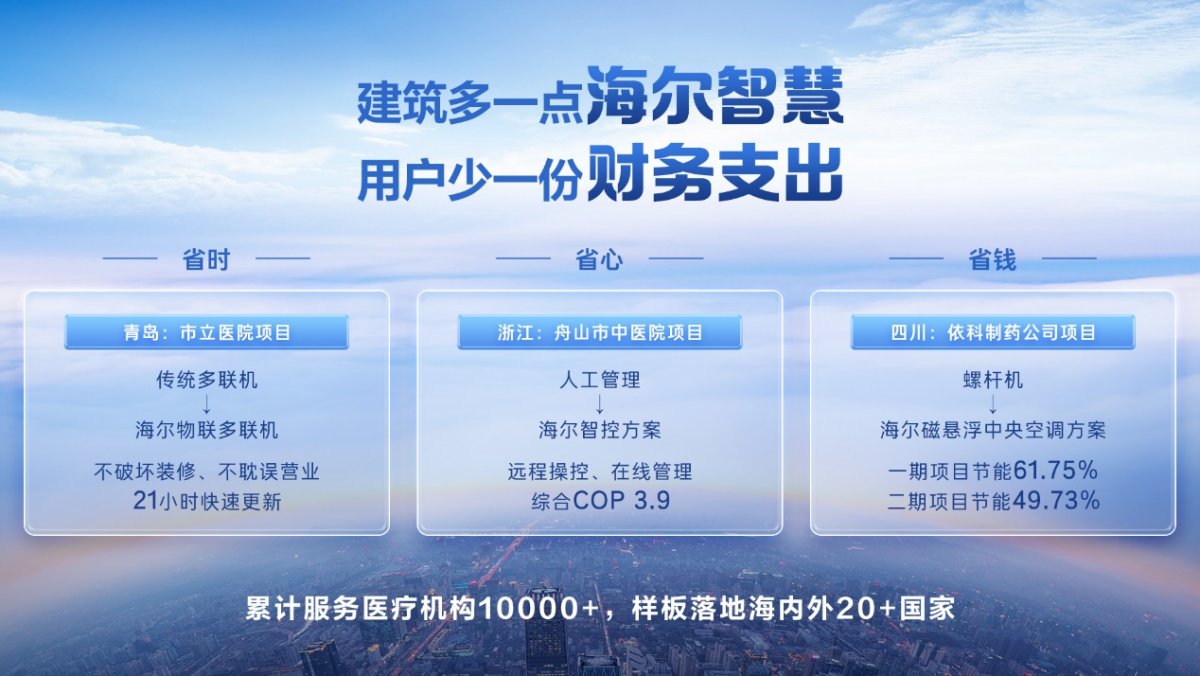 建筑多一点海尔智慧
用户少一份财务支出

省时

青岛：市立医院项目

传统多联机
↓
海尔物联多联机

不破坏装修、不耽误营业
21小时快速更新

省心

浙江：舟山市中医院项目

人工管理
↓
海尔智控方案

远程操控、在线管理
综合COP 3.9

省钱

四川：依科制药公司项目

螺杆机
↓
海尔磁悬浮中央空调方案

一期项目节能61.75%
二期项目节能49.73%

累计服务医疗机构10000+，样板落地海内外20+国家